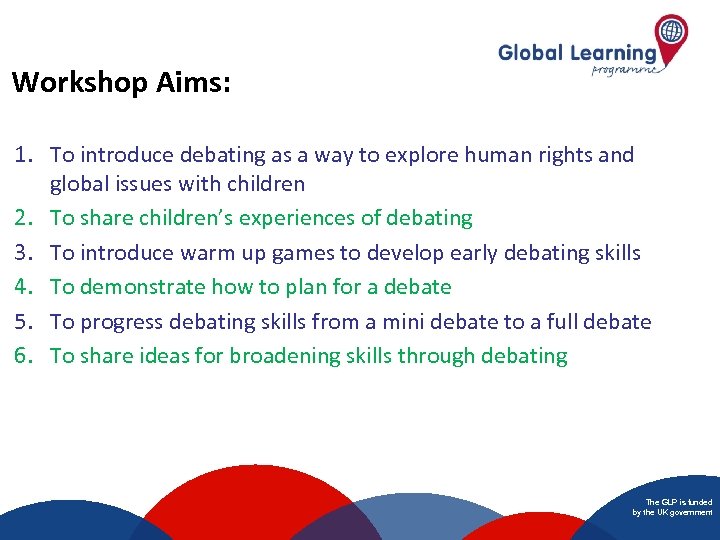 Global Learning programme

Workshop Aims:

1. To introduce debating as a way to explore human rights and global issues with children
2. To share children's experiences of debating
3. To introduce warm up games to develop early debating skills
4. To demonstrate how to plan for a debate
5. To progress debating skills from a mini debate to a full debate
6. To share ideas for broadening skills through debating

The GLP is funded by the UK government